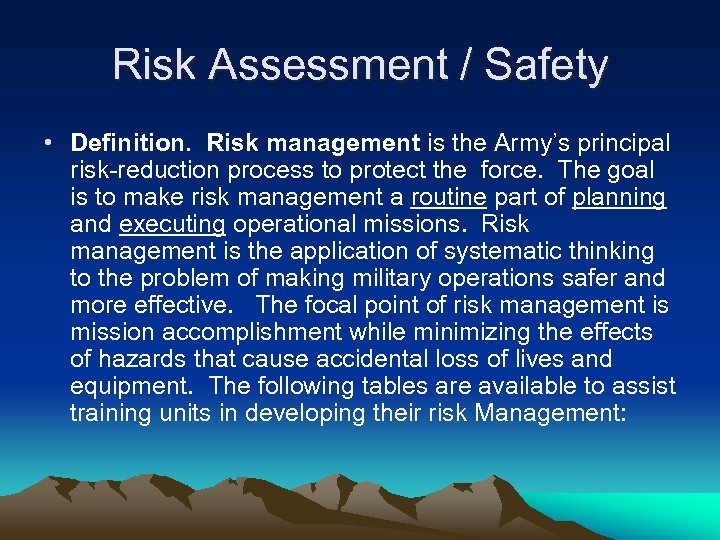 Risk Assessment / Safety

• Definition. Risk management is the Army's principal risk-reduction process to protect the force. The goal is to make risk management a routine part of planning and executing operational missions. Risk management is the application of systematic thinking to the problem of making military operations safer and more effective. The focal point of risk management is mission accomplishment while minimizing the effects of hazards that cause accidental loss of lives and equipment. The following tables are available to assist training units in developing their risk Management: